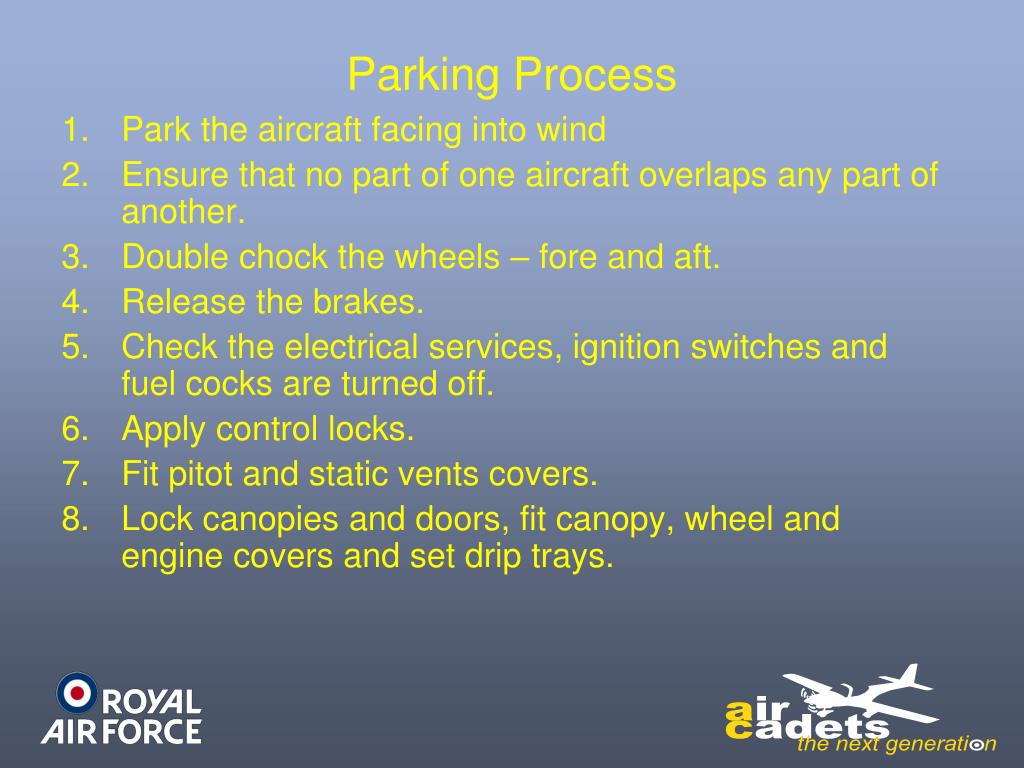 Parking Process

1. Park the aircraft facing into wind
2. Ensure that no part of one aircraft overlaps any part of another.
3. Double chock the wheels – fore and aft.
4. Release the brakes.
5. Check the electrical services, ignition switches and fuel cocks are turned off.
6. Apply control locks.
7. Fit pitot and static vents covers.
8. Lock canopies and doors, fit canopy, wheel and engine covers and set drip trays.

ROYAL AIR FORCE

air cadets the next generation